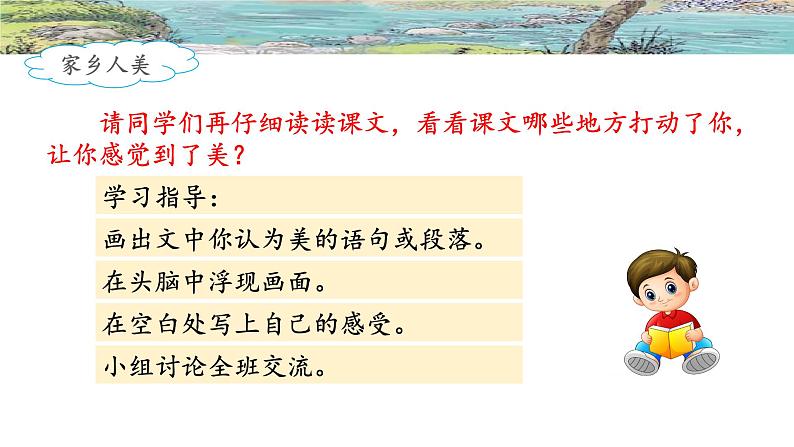 家乡人美

请同学们再仔细读读课文，看看课文哪些地方打动了你，让你感觉到了美？

学习指导：

画出文中你认为美的语句或段落。

在头脑中浮现画面。

在空白处写上自己的感受。

小组讨论全班交流。